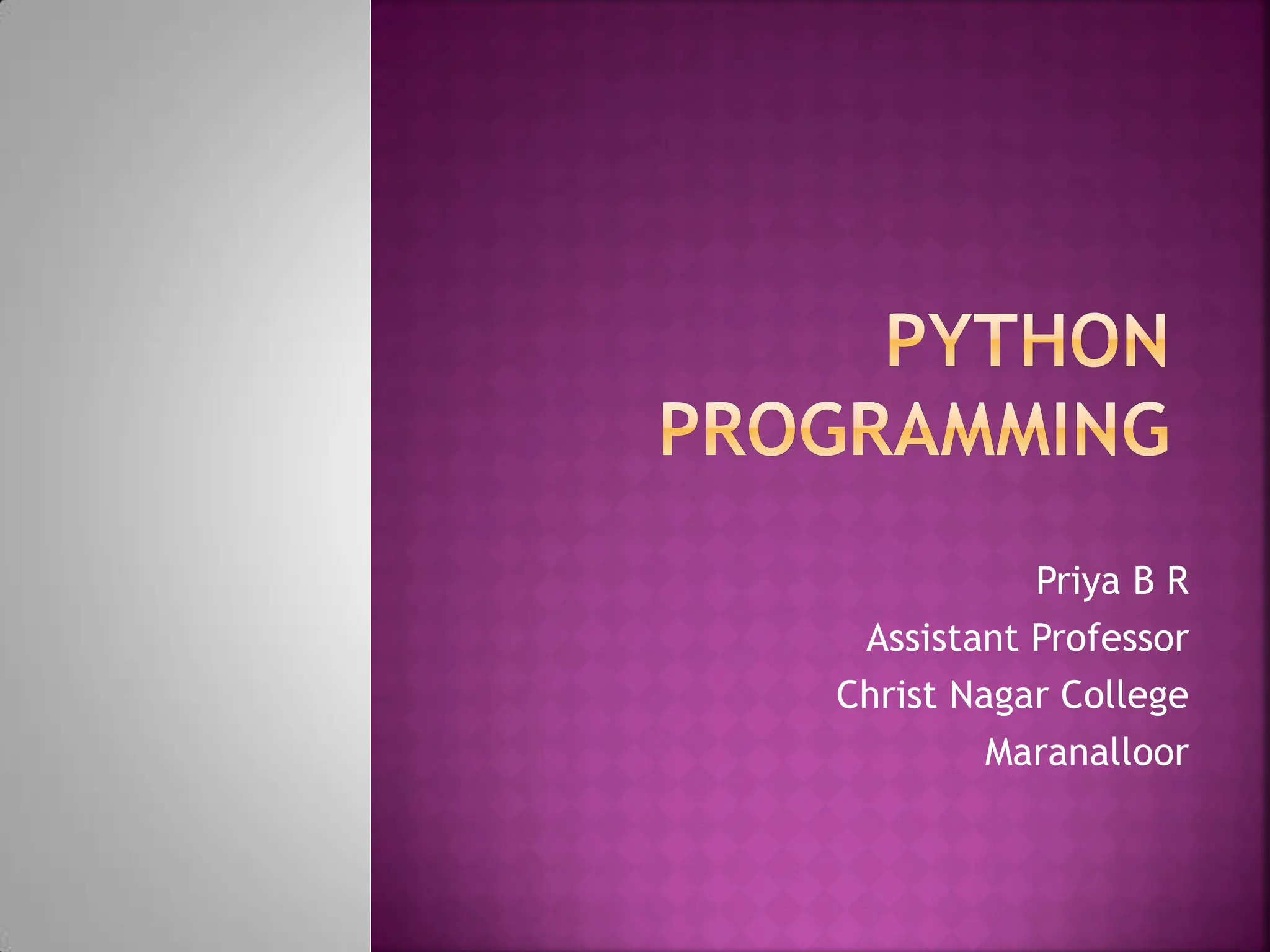 PYTHON PROGRAMMING

Priya B R
Assistant Professor
Christ Nagar College
Maranalloor